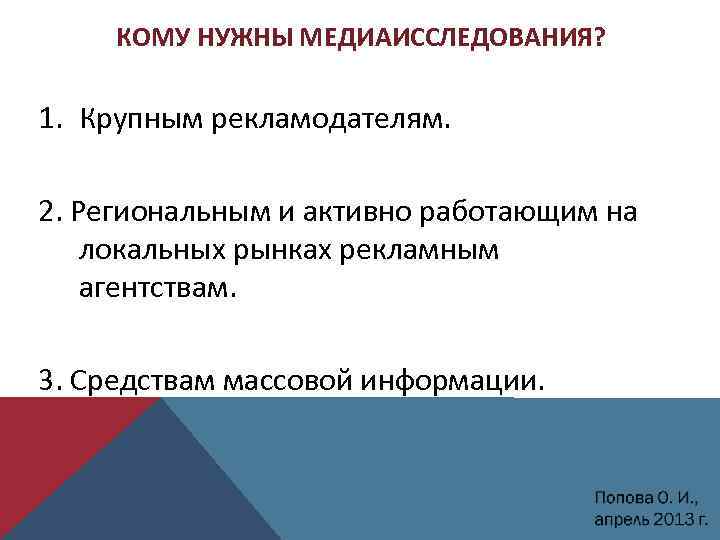 КОМУ НУЖНЫ МЕДИАИССЛЕДОВАНИЯ?

1. Крупным рекламодателям.

2. Региональным и активно работающим на локальных рынках рекламным агентствам.

3. Средствам массовой информации.

Попова О. И., апрель 2013 г.